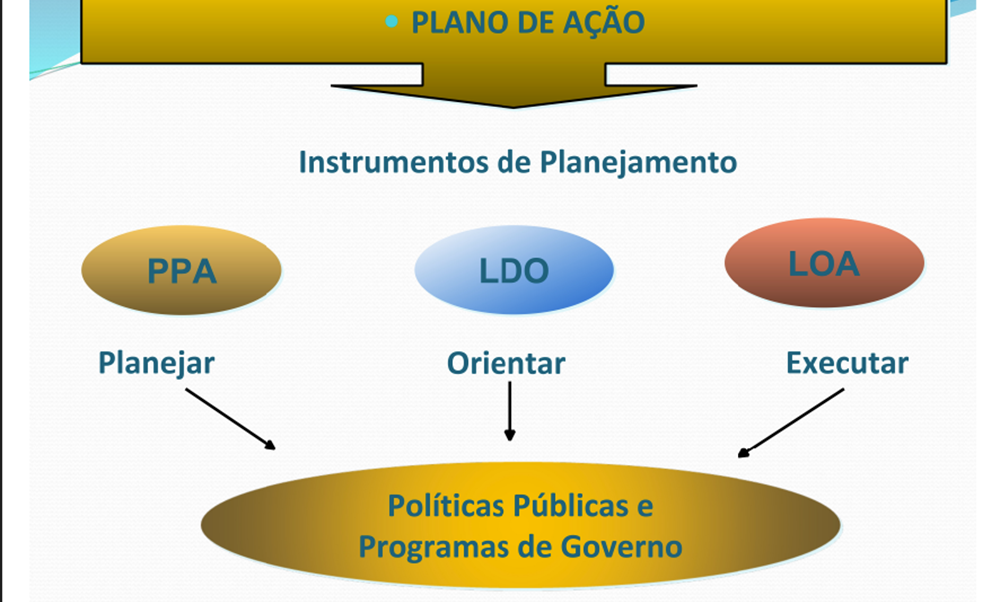 • PLANO DE AÇÃO

Instrumentos de Planejamento

PPA

LDO

LOA

Planejar

Orientar

Executar

Políticas Públicas e Programas de Governo